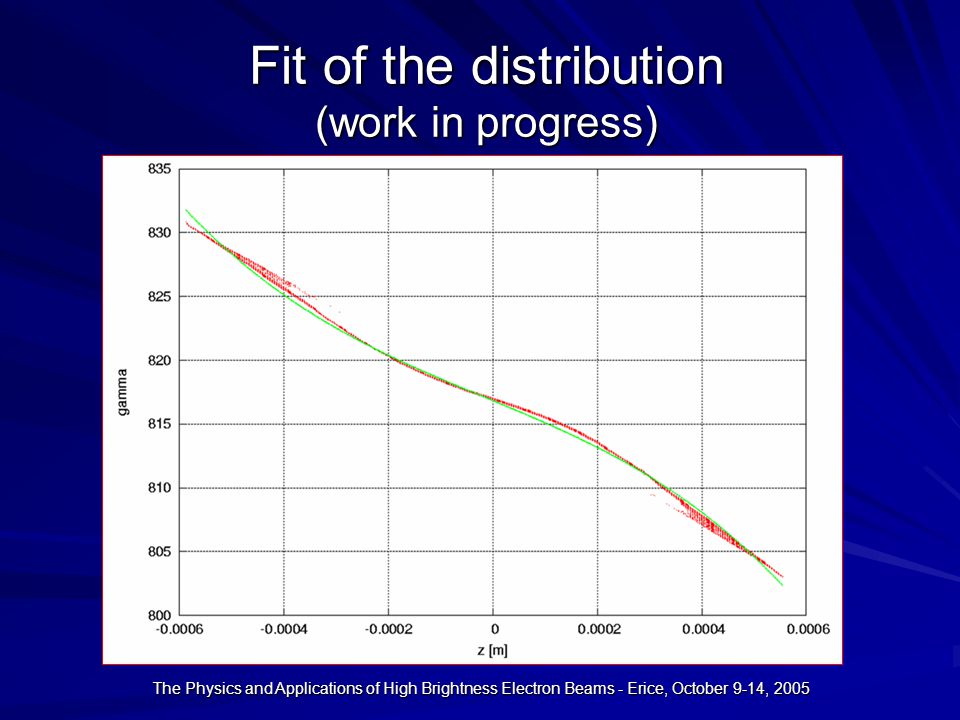 Fit of the distribution
(work in progress)

835
830
825
820
815
810
805
800
gamma
-0.0006
-0.0004
-0.0002
0
0.0002
0.0004
0.0006
z [m]

The Physics and Applications of High Brightness Electron Beams - Erice, October 9-14, 2005